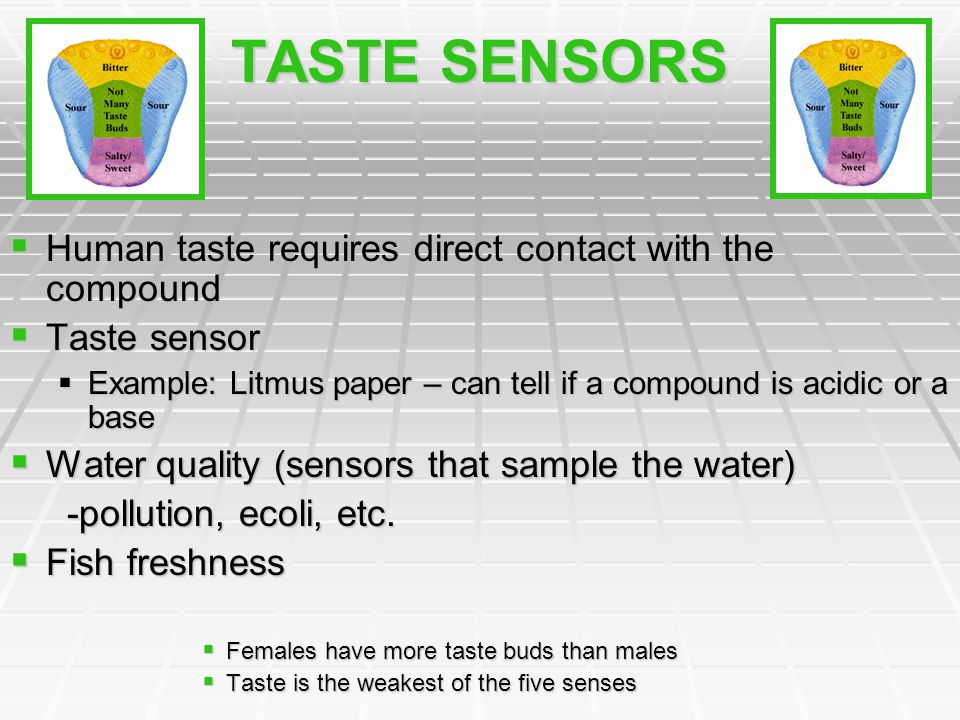 Bitter
Sour
Not Many Taste Buds
Sour
Salty/ Sweet

TASTE SENSORS

Bitter
Sour
Not Many Taste Buds
Sour
Salty/ Sweet

▪ Human taste requires direct contact with the compound
▪ Taste sensor
▪ Example: Litmus paper – can tell if a compound is acidic or a base
▪ Water quality (sensors that sample the water)
-pollution, ecoli, etc.
▪ Fish freshness

▪ Females have more taste buds than males
▪ Taste is the weakest of the five senses